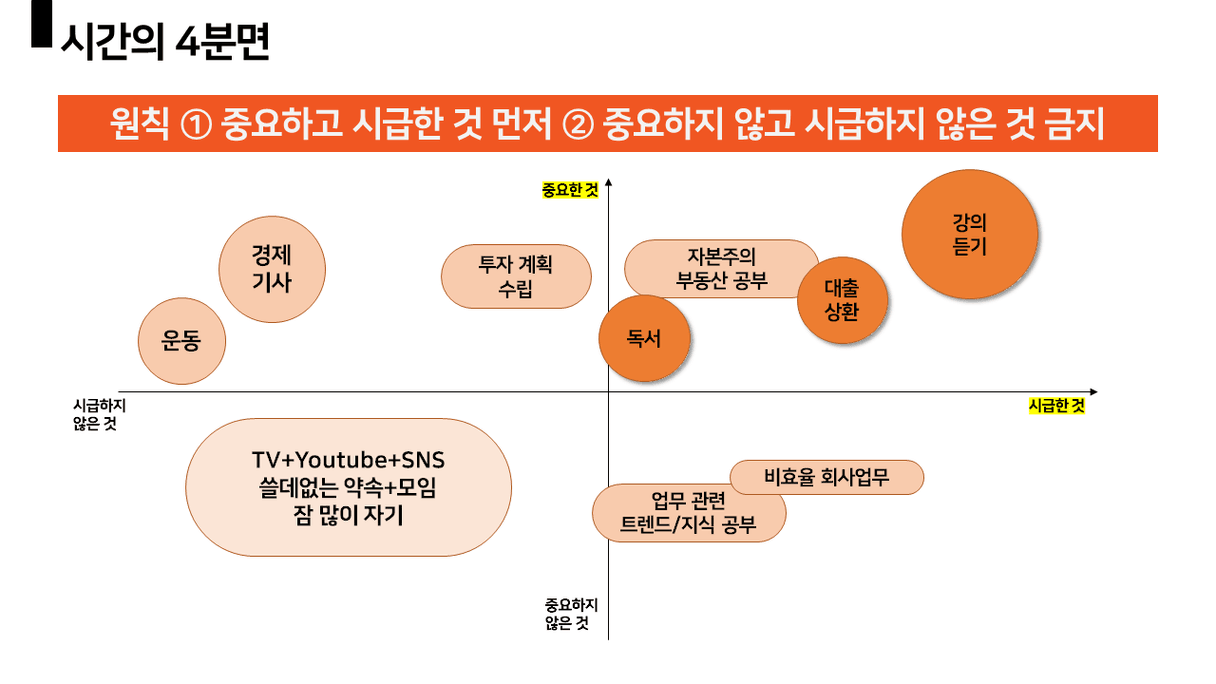 시간의 4분면

원칙 ① 중요하고 시급한 것 먼저 ② 중요하지 않고 시급하지 않은 것 금지

중요한 것

경제 기사

운동

투자 계획 수립

자본주의 부동산 공부

독서

대출 상환

강의 듣기

시급하지 않은 것

시급한 것

TV+Youtube+SNS 쓸데없는 약속+모임 잠 많이 자기

비효율 회사업무

업무 관련 트렌드/지식 공부

중요하지 않은 것